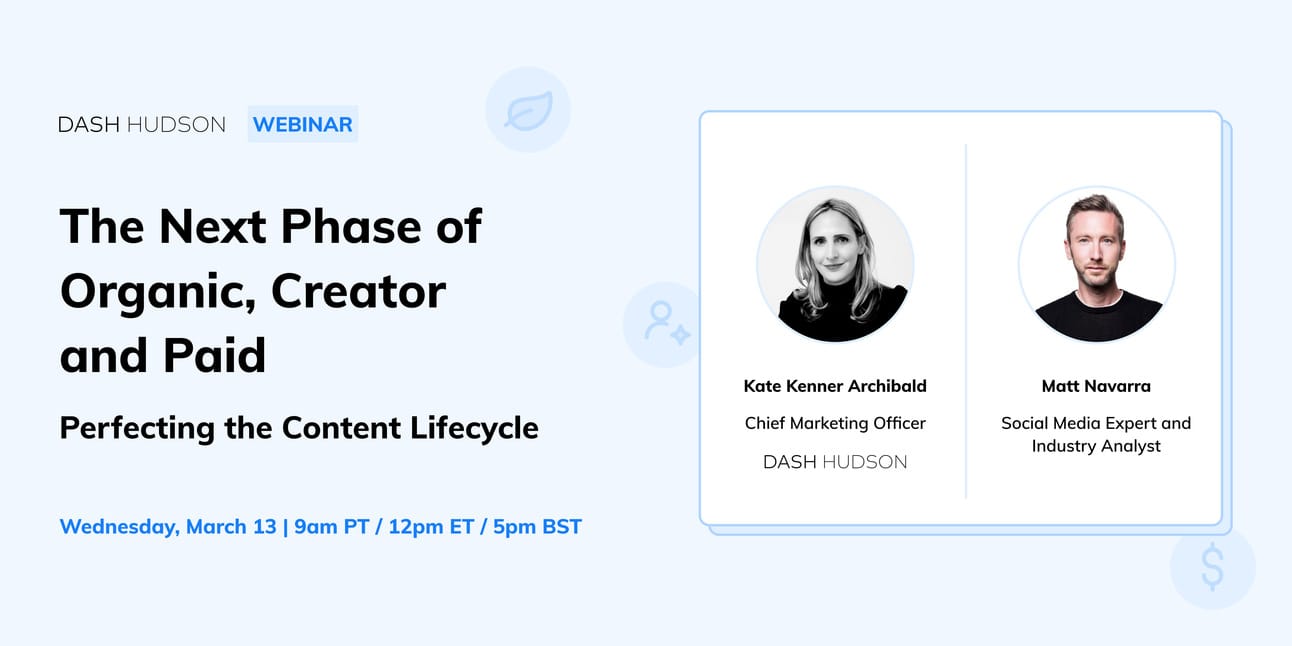 DASH HUDSON WEBINAR

The Next Phase of Organic, Creator and Paid

Perfecting the Content Lifecycle

Wednesday, March 13 | 9am PT / 12pm ET / 5pm BST

Kate Kenner Archibald

Chief Marketing Officer

DASH HUDSON

Matt Navarra

Social Media Expert and Industry Analyst